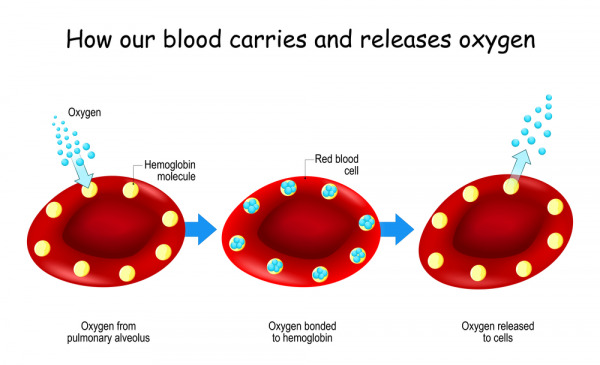 How our blood carries and releases oxygen

Oxygen

Hemoglobin molecule

Red blood cell

Oxygen from pulmonary alveolus

Oxygen bonded to hemoglobin

Oxygen released to cells